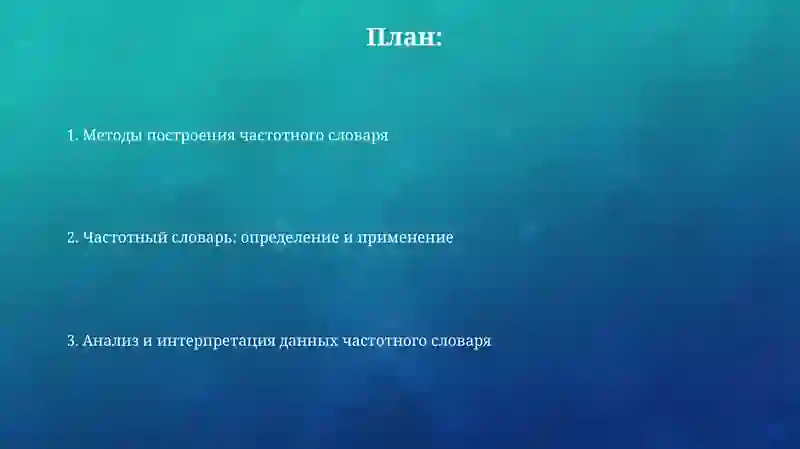 План:

1. Методы построения частотного словаря

2. Частотный словарь: определение и применение

3. Анализ и интерпретация данных частотного словаря